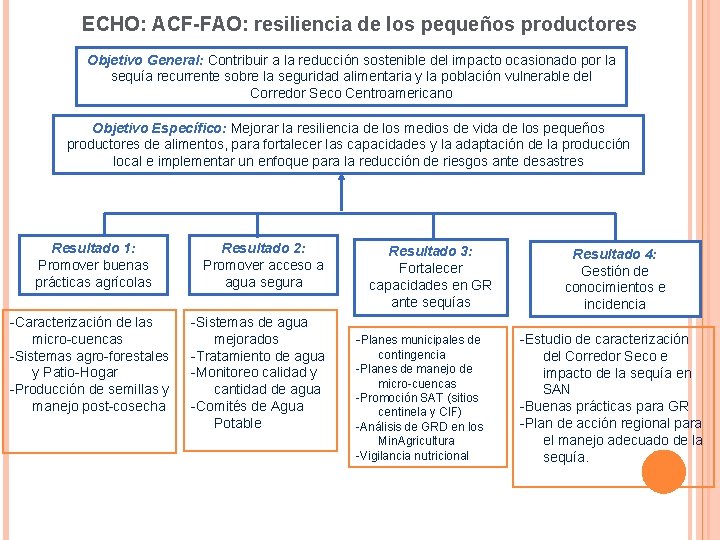 ECHO: ACF-FAO: resiliencia de los pequeños productores

Objetivo General: Contribuir a la reducción sostenible del impacto ocasionado por la sequía recurrente sobre la seguridad alimentaria y la población vulnerable del Corredor Seco Centroamericano

Objetivo Específico: Mejorar la resiliencia de los medios de vida de los pequeños productores de alimentos, para fortalecer las capacidades y la adaptación de la producción local e implementar un enfoque para la reducción de riesgos ante desastres

Resultado 1: Promover buenas prácticas agrícolas

-Caracterización de las micro-cuencas
-Sistemas agro-forestales y Patio-Hogar
-Producción de semillas y manejo post-cosecha

Resultado 2: Promover acceso a agua segura

-Sistemas de agua mejorados
-Tratamiento de agua
-Monitoreo calidad y cantidad de agua
-Comités de Agua Potable

Resultado 3: Fortalecer capacidades en GR ante sequías

-Planes municipales de contingencia
-Planes de manejo de micro-cuencas
-Promoción SAT (sitios centinela y CIF)
-Análisis de GRD en los MinAgricultura
-Vigilancia nutricional

Resultado 4: Gestión de conocimientos e incidencia

-Estudio de caracterización del Corredor Seco e impacto de la sequía en SAN
-Buenas prácticas para GR
-Plan de acción regional para el manejo adecuado de la sequía.